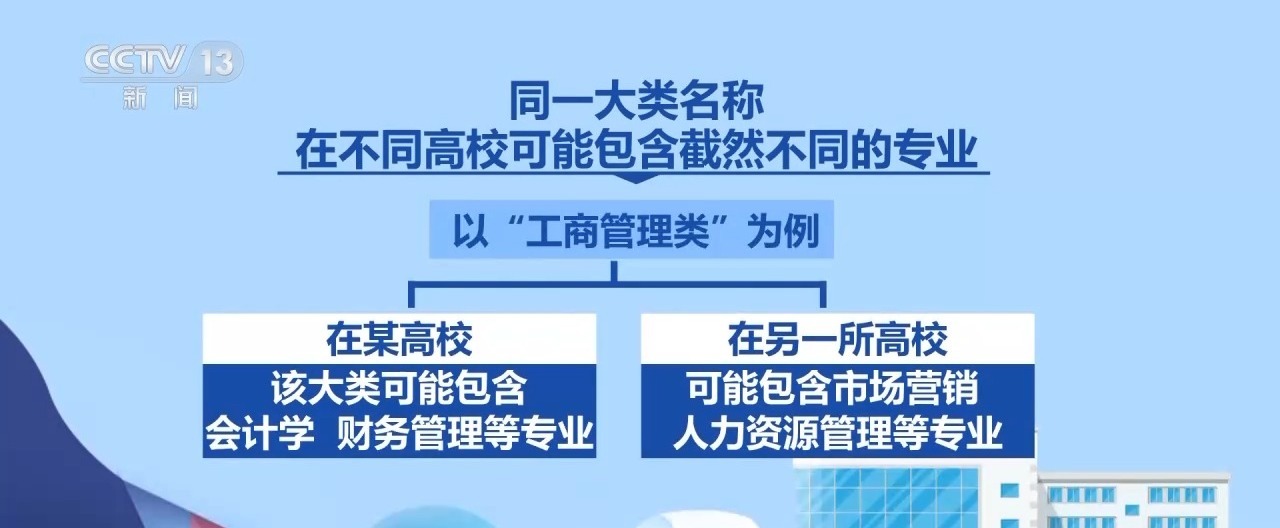 CCTV 13 新闻

同一大类名称
在不同高校可能包含截然不同的专业

以“工商管理类”为例

在某高校
该大类可能包含
会计学 财务管理等专业

在另一所高校
可能包含市场营销
人力资源管理等专业